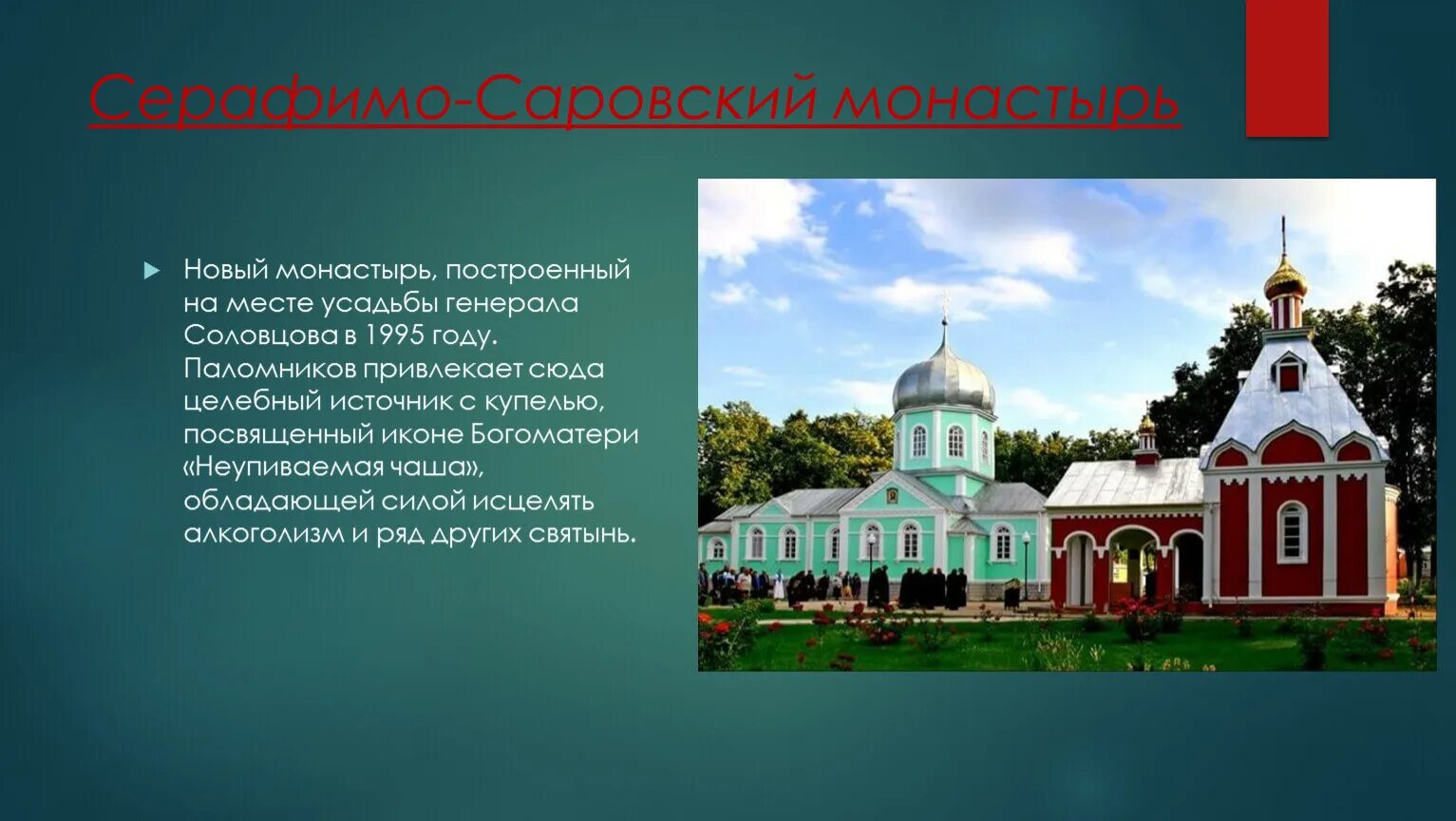 Серафимо-Саровский монастырь

Новый монастырь, построенный на месте усадьбы генерала Соловцова в 1995 году. Паломников привлекает сюда целебный источник с купелью, посвященный иконе Богоматери «Неупиваемая чаша», обладающей силой исцелять алкоголизм и ряд других святынь.